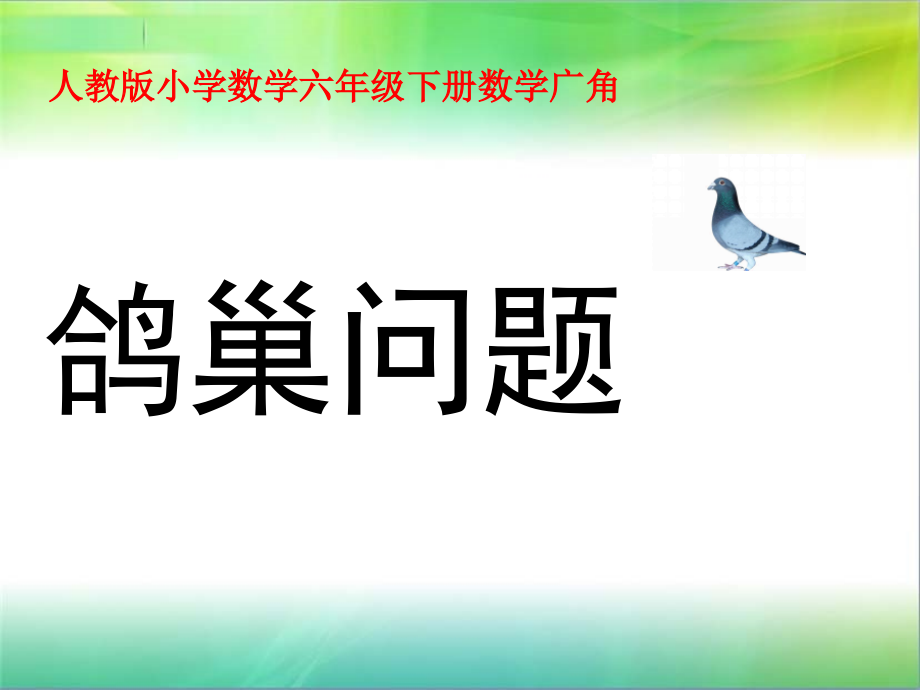 人教版小学数学六年级下册数学广角

鸽巢问题